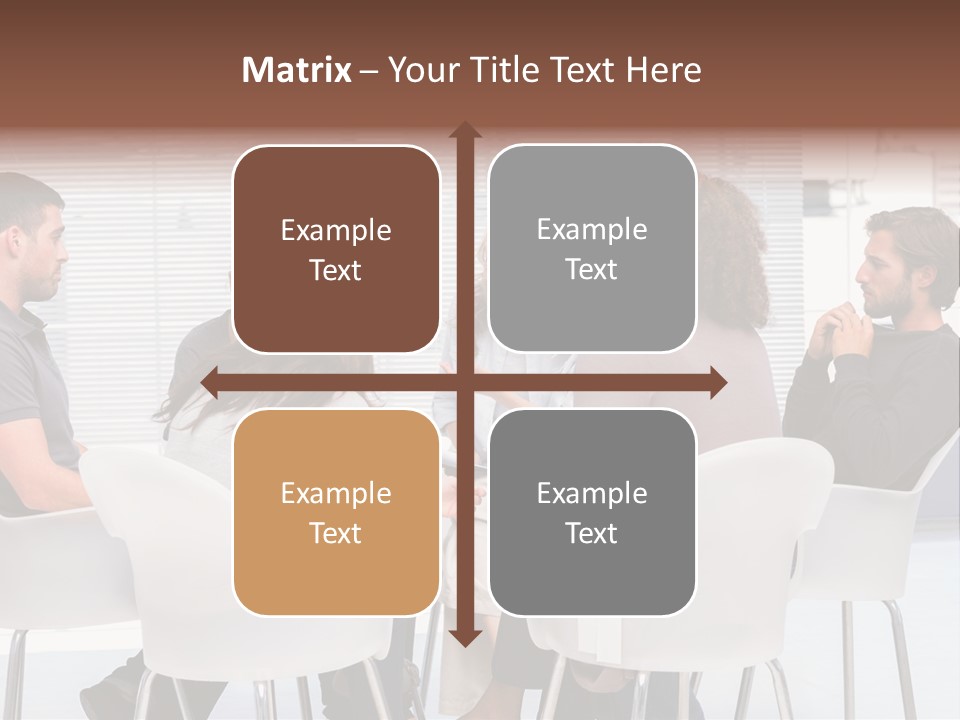 Matrix – Your Title Text Here

Example Text

Example Text

Example Text

Example Text